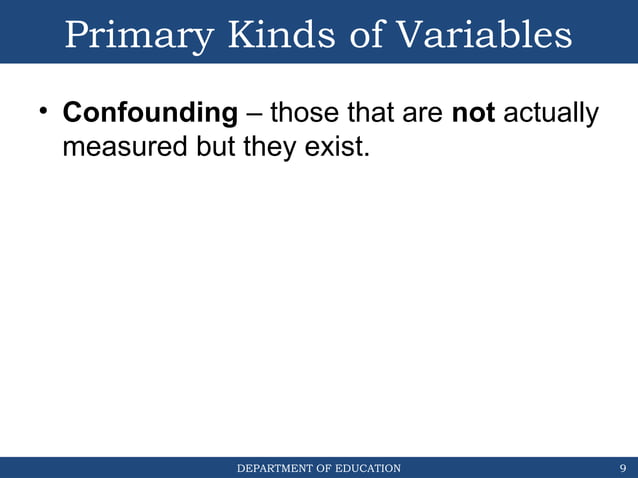 Primary Kinds of Variables

• Confounding – those that are not actually measured but they exist.

DEPARTMENT OF EDUCATION 9